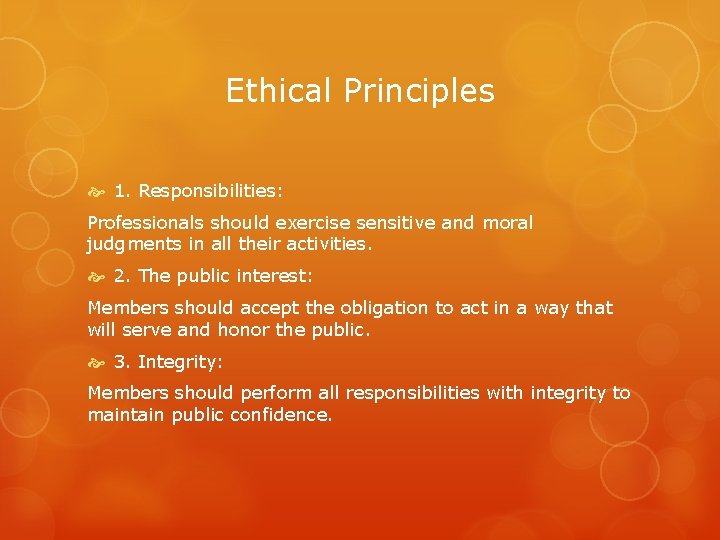 Ethical Principles

1. Responsibilities:

Professionals should exercise sensitive and moral judgments in all their activities.

2. The public interest:

Members should accept the obligation to act in a way that will serve and honor the public.

3. Integrity:

Members should perform all responsibilities with integrity to maintain public confidence.